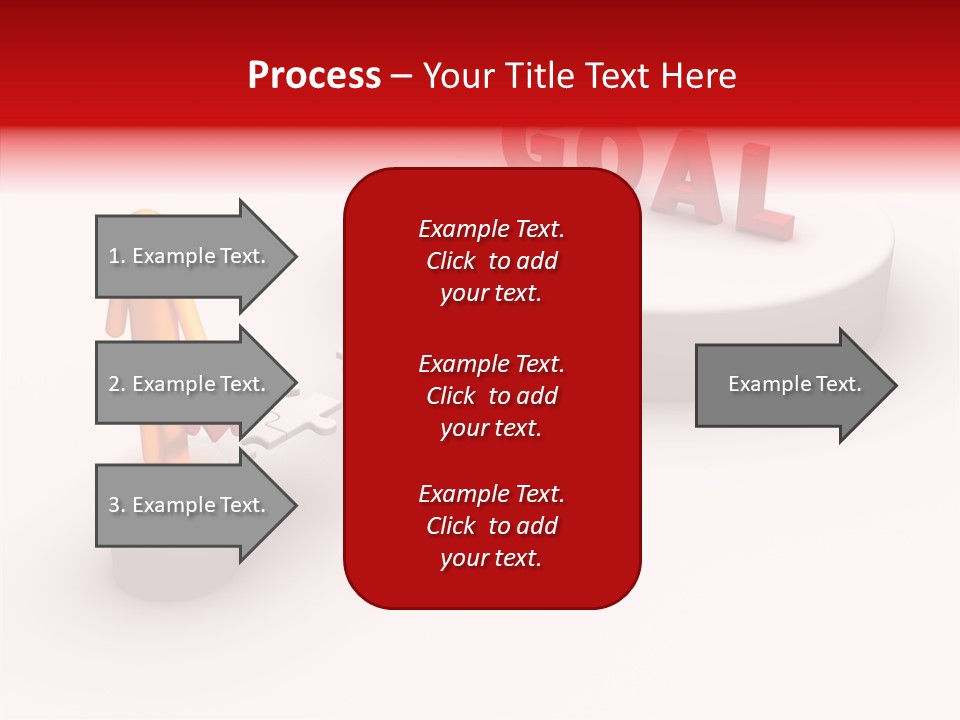 Process – Your Title Text Here

GOAL

1. Example Text.

2. Example Text.

3. Example Text.

Example Text. Click to add your text.

Example Text. Click to add your text.

Example Text. Click to add your text.

Example Text.